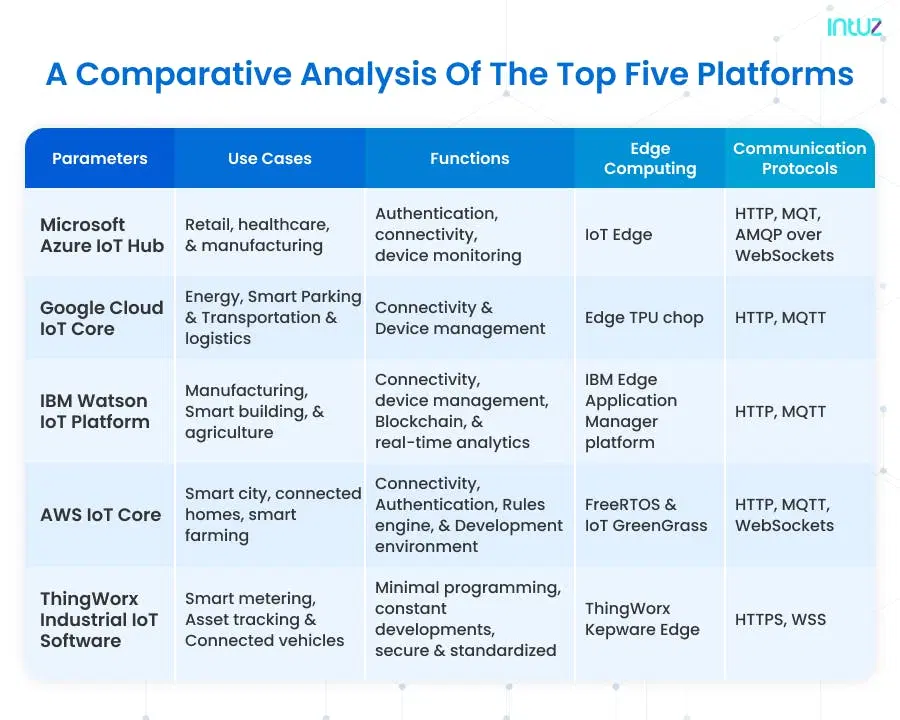 intuz

A Comparative Analysis Of The Top Five Platforms

| Parameters | Use Cases | Functions | Edge Computing | Communication Protocols |
|---|---|---|---|---|
| Microsoft Azure IoT Hub | Retail, healthcare, & manufacturing | Authentication, connectivity, device monitoring | IoT Edge | HTTP, MQT, AMQP over WebSockets |
| Google Cloud IoT Core | Energy, Smart Parking & Transportation & logistics | Connectivity & Device management | Edge TPU chop | HTTP, MQTT |
| IBM Watson IoT Platform | Manufacturing, Smart building, & agriculture | Connectivity, device management, Blockchain, & real-time analytics | IBM Edge Application Manager platform | HTTP, MQTT |
| AWS IoT Core | Smart city, connected homes, smart farming | Connectivity, Authentication, Rules engine, & Development environment | FreeRTOS & IoT GreenGrass | HTTP, MQTT, WebSockets |
| ThingWorx Industrial IoT Software | Smart metering, Asset tracking & Connected vehicles | Minimal programming, constant developments, secure & standardized | ThingWorx Kepware Edge | HTTPS, WSS |